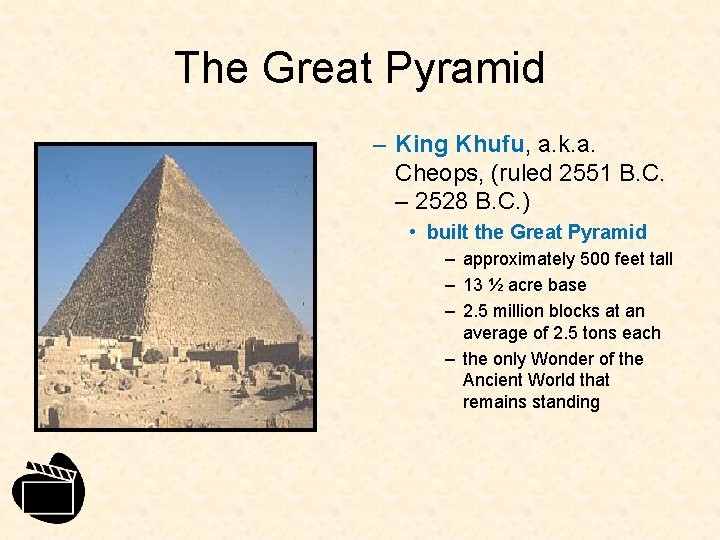 The Great Pyramid

– King Khufu, a.k.a. Cheops, (ruled 2551 B.C. – 2528 B.C.)

• built the Great Pyramid

– approximately 500 feet tall

– 13 ½ acre base

– 2.5 million blocks at an average of 2.5 tons each

– the only Wonder of the Ancient World that remains standing